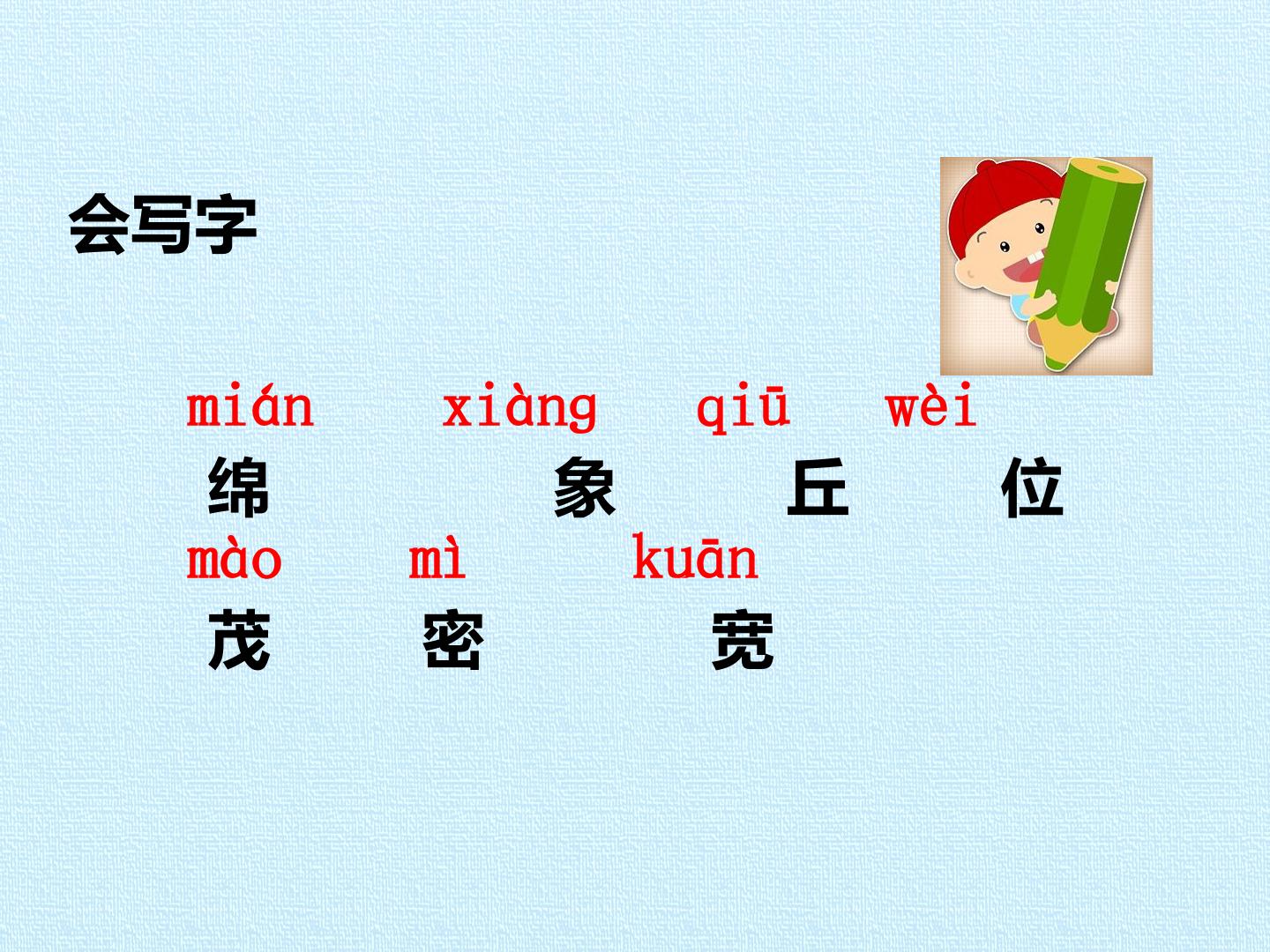 会写字

mián xiàng qiū wèi
绵 象 丘 位
mào mì kuān
茂 密 宽